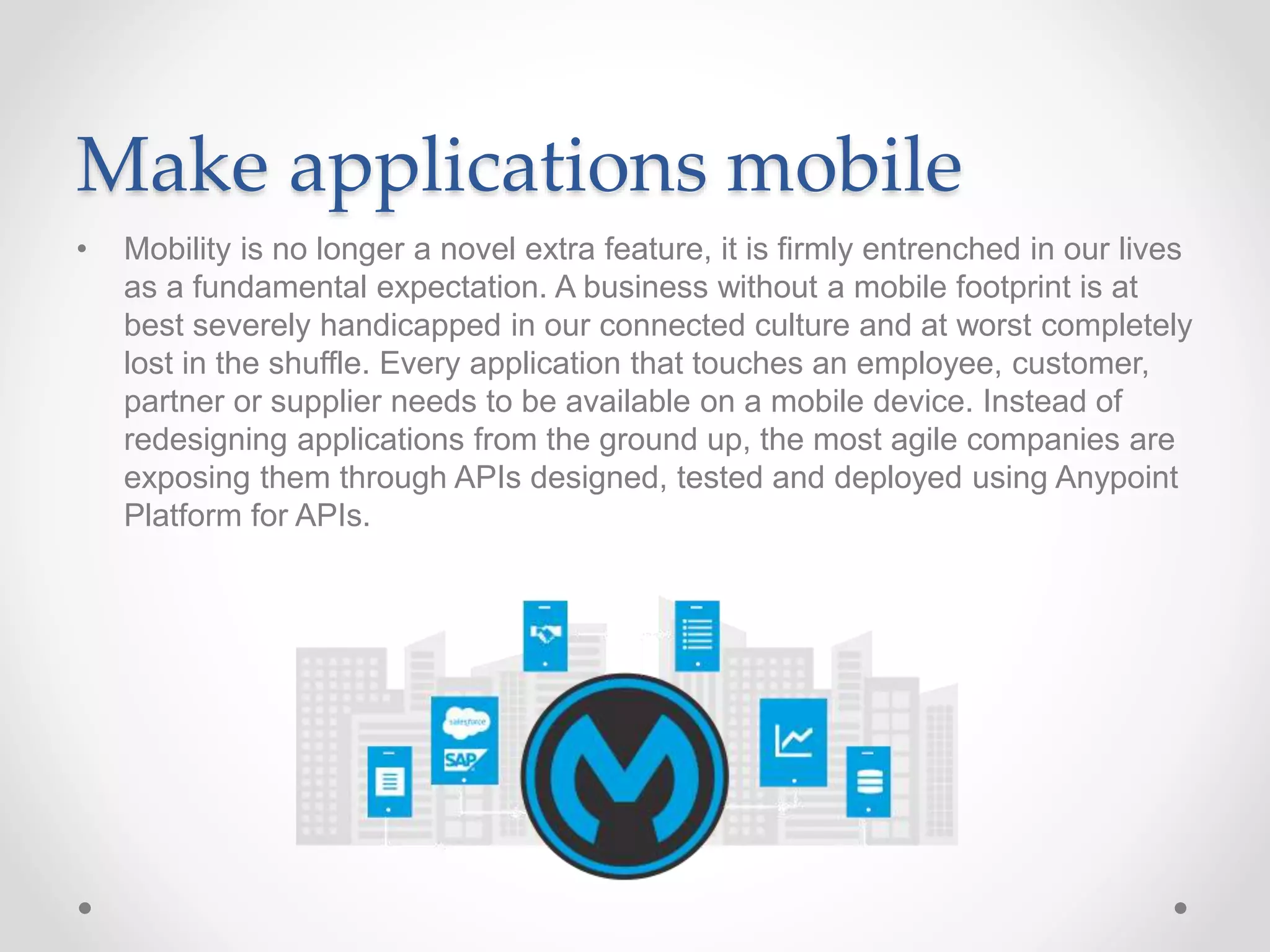 Make applications mobile

• Mobility is no longer a novel extra feature, it is firmly entrenched in our lives as a fundamental expectation. A business without a mobile footprint is at best severely handicapped in our connected culture and at worst completely lost in the shuffle. Every application that touches an employee, customer, partner or supplier needs to be available on a mobile device. Instead of redesigning applications from the ground up, the most agile companies are exposing them through APIs designed, tested and deployed using Anypoint Platform for APIs.

salesforce
SAP